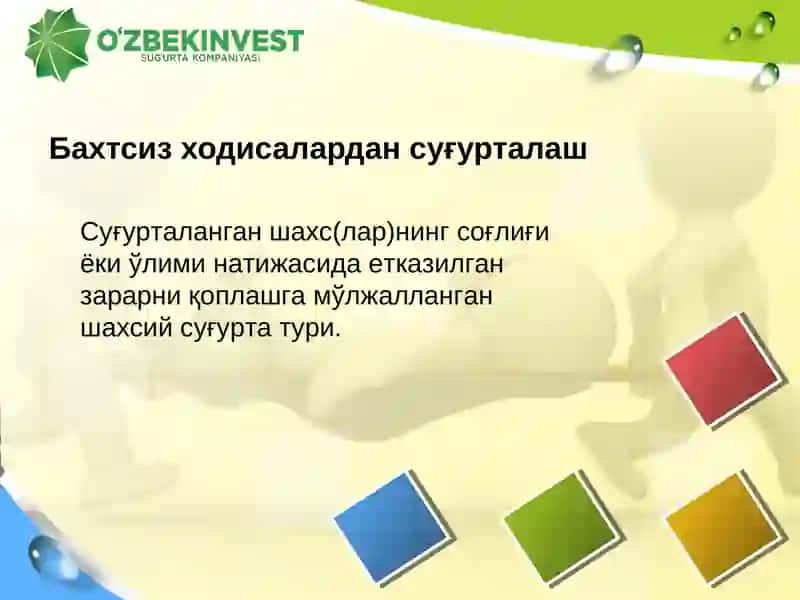 O'ZBEKINVEST
SUG'URTA KOMPANIYASI

Бахтсиз ходисалардан суғурталаш

Суғурталанган шахс(лар)нинг соғлиғи ёки ўлими натижасида етказилган зарарни қоплашга мўлжалланган шахсий суғурта тури.